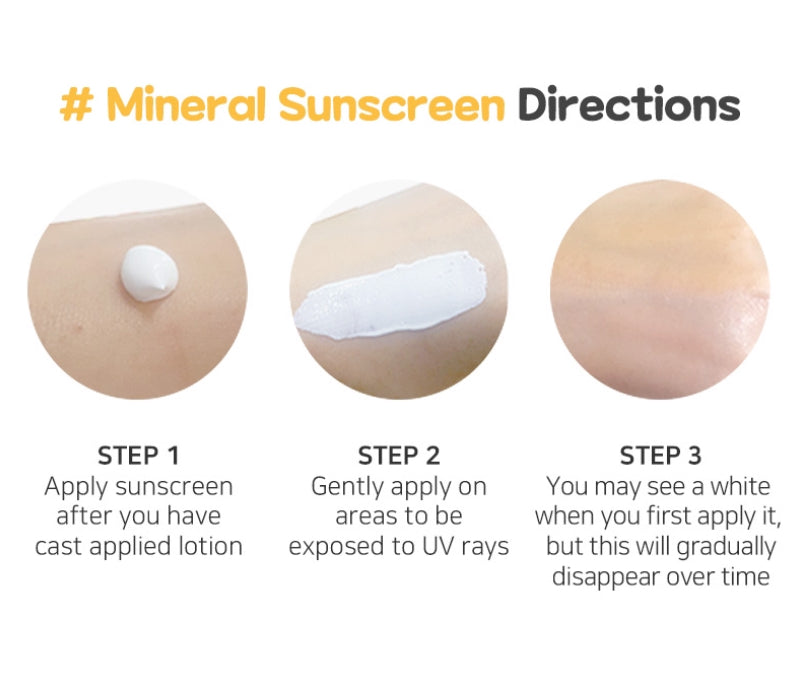 # Mineral Sunscreen Directions

STEP 1
Apply sunscreen after you have cast applied lotion

STEP 2
Gently apply on areas to be exposed to UV rays

STEP 3
You may see a white when you first apply it, but this will gradually disappear over time